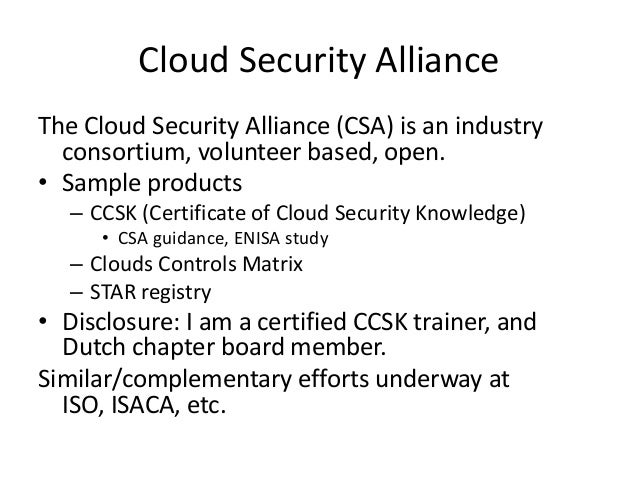 Cloud Security Alliance

The Cloud Security Alliance (CSA) is an industry consortium, volunteer based, open.

• Sample products
  – CCSK (Certificate of Cloud Security Knowledge)
    • CSA guidance, ENISA study
  – Clouds Controls Matrix
  – STAR registry
• Disclosure: I am a certified CCSK trainer, and Dutch chapter board member.

Similar/complementary efforts underway at ISO, ISACA, etc.